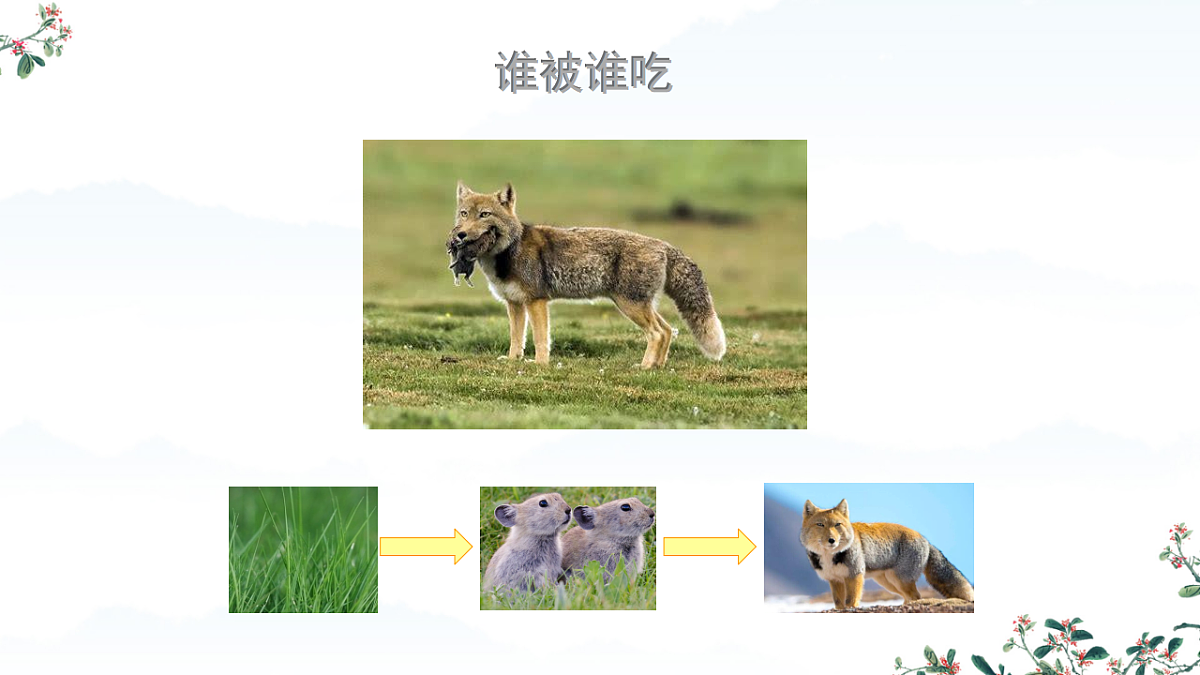 谁被谁吃